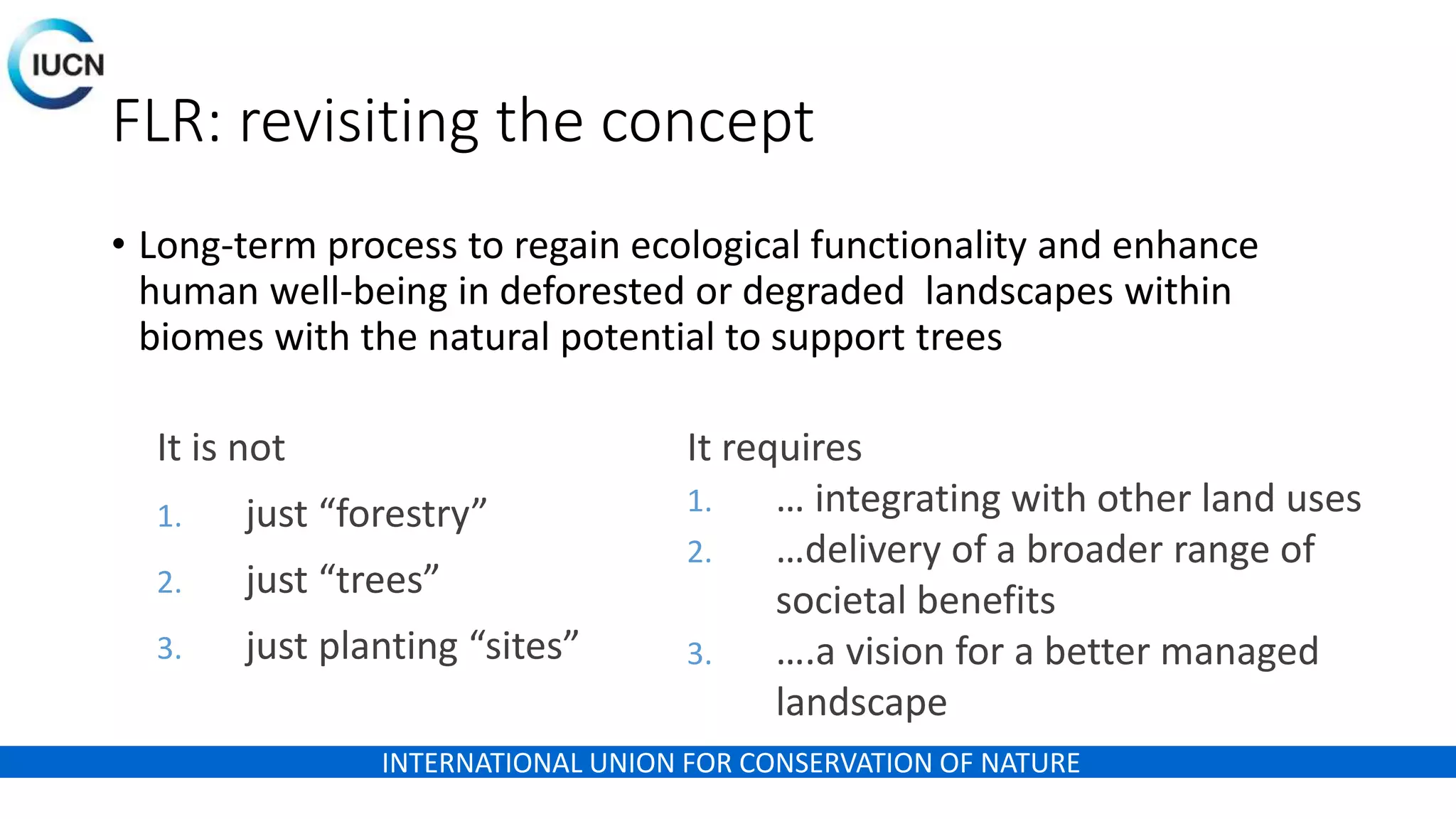 IUCN

FLR: revisiting the concept

• Long-term process to regain ecological functionality and enhance human well-being in deforested or degraded landscapes within biomes with the natural potential to support trees

It is not

1. just “forestry”
2. just “trees”
3. just planting “sites”

It requires

1. … integrating with other land uses
2. …delivery of a broader range of societal benefits
3. ….a vision for a better managed landscape

INTERNATIONAL UNION FOR CONSERVATION OF NATURE